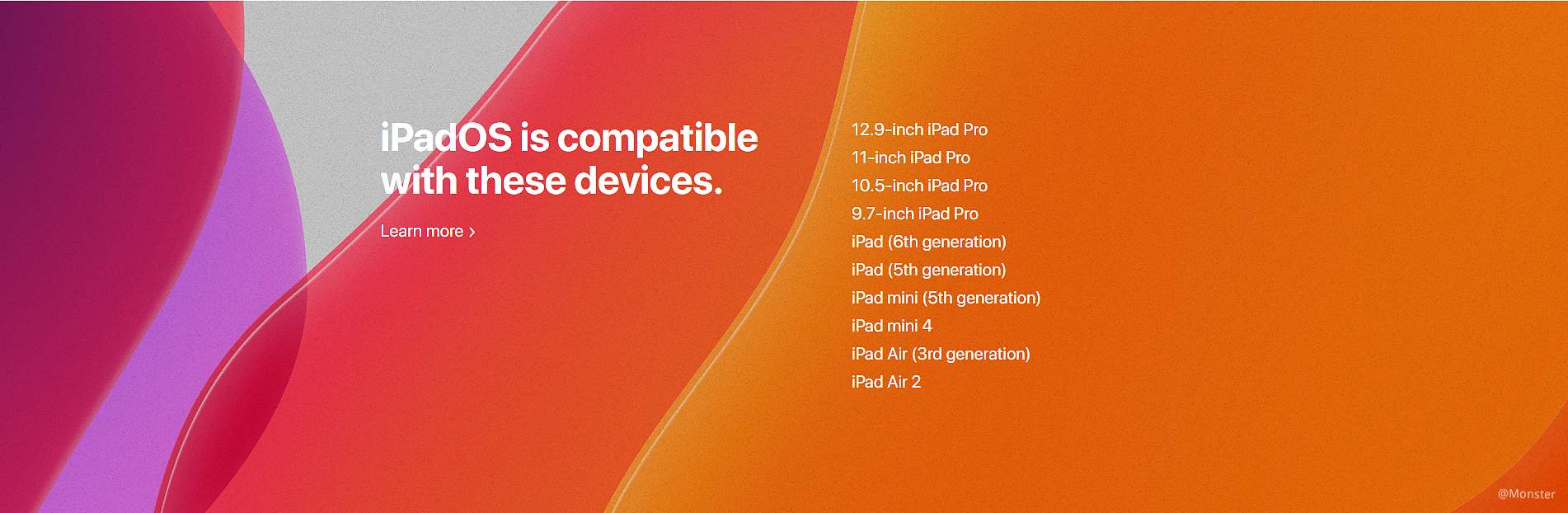 iPadOS is compatible with these devices.

Learn more >

12.9-inch iPad Pro
11-inch iPad Pro
10.5-inch iPad Pro
9.7-inch iPad Pro
iPad (6th generation)
iPad (5th generation)
iPad mini (5th generation)
iPad mini 4
iPad Air (3rd generation)
iPad Air 2

@Monster